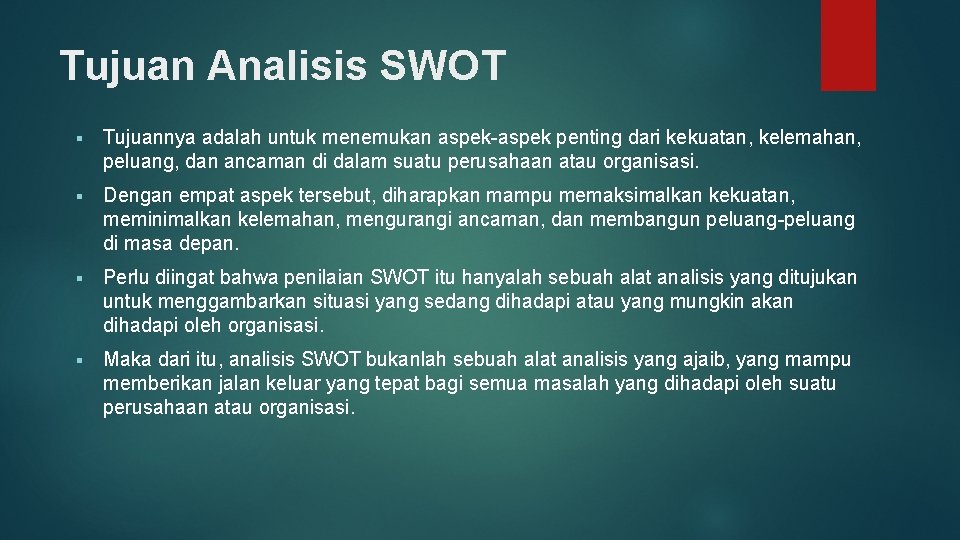 Tujuan Analisis SWOT

▪ Tujuannya adalah untuk menemukan aspek-aspek penting dari kekuatan, kelemahan, peluang, dan ancaman di dalam suatu perusahaan atau organisasi.

▪ Dengan empat aspek tersebut, diharapkan mampu memaksimalkan kekuatan, meminimalkan kelemahan, mengurangi ancaman, dan membangun peluang-peluang di masa depan.

▪ Perlu diingat bahwa penilaian SWOT itu hanyalah sebuah alat analisis yang ditujukan untuk menggambarkan situasi yang sedang dihadapi atau yang mungkin akan dihadapi oleh organisasi.

▪ Maka dari itu, analisis SWOT bukanlah sebuah alat analisis yang ajaib, yang mampu memberikan jalan keluar yang tepat bagi semua masalah yang dihadapi oleh suatu perusahaan atau organisasi.